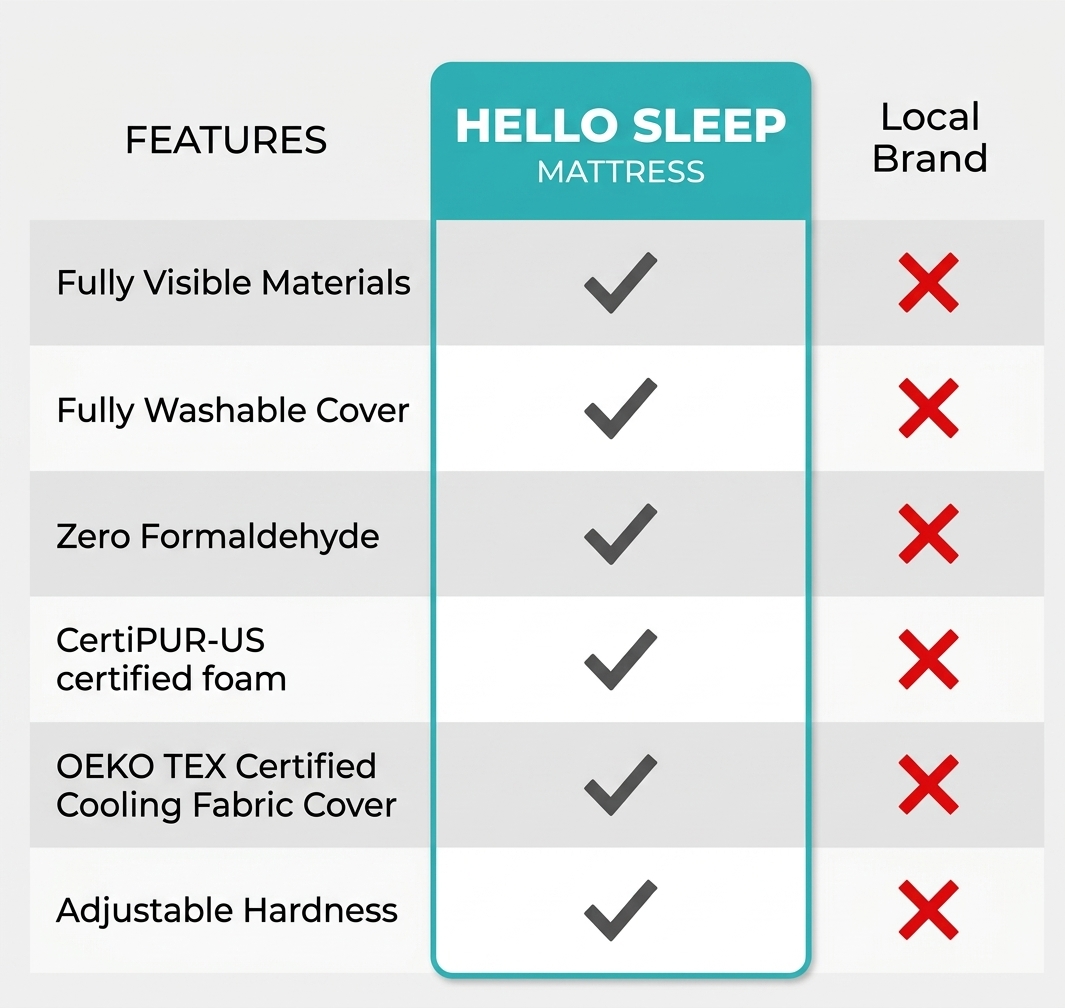 | FEATURES | HELLO SLEEP MATTRESS | Local Brand |
|---|---|---|
| Fully Visible Materials | ✓ | ✗ |
| Fully Washable Cover | ✓ | ✗ |
| Zero Formaldehyde | ✓ | ✗ |
| CertiPUR-US certified foam | ✓ | ✗ |
| OEKO TEX Certified Cooling Fabric Cover | ✓ | ✗ |
| Adjustable Hardness | ✓ | ✗ |